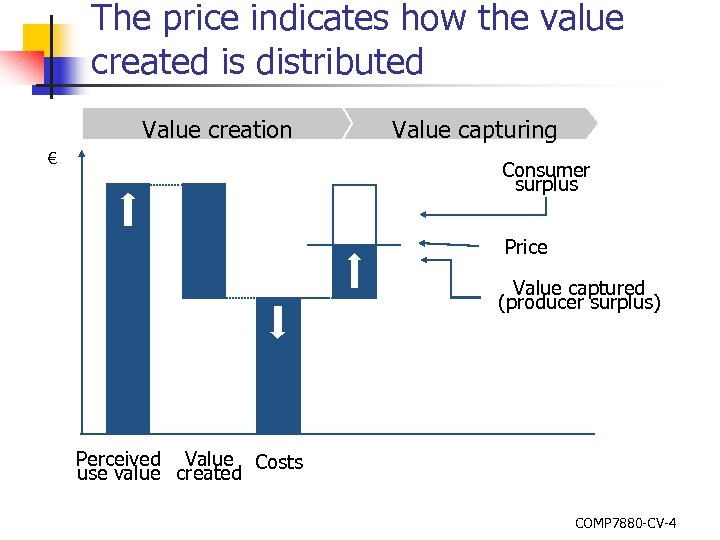 The price indicates how the value created is distributed

Value creation

Value capturing

€

Consumer surplus

Price

Value captured (producer surplus)

Perceived use value

Value created

Costs

COMP7880-CV-4